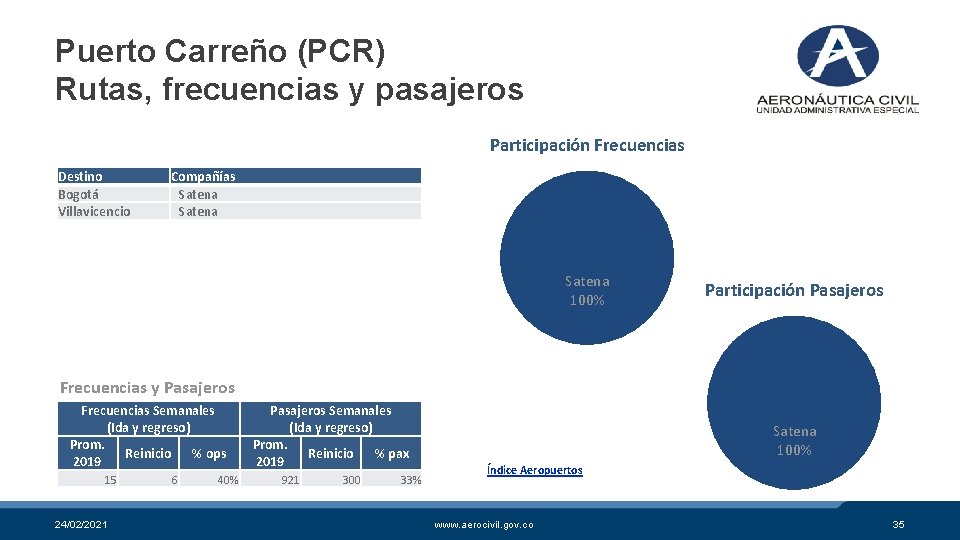 Puerto Carreño (PCR)
Rutas, frecuencias y pasajeros

AERONÁUTICA CIVIL
UNIDAD ADMINISTRATIVA ESPECIAL

| Destino | Compañías |
|---|---|
| Bogotá | Satena |
| Villavicencio | Satena |

Participación Frecuencias

Satena
100%

Participación Pasajeros

Satena
100%

Frecuencias y Pasajeros

| Frecuencias Semanales (Ida y regreso) | | | Pasajeros Semanales (Ida y regreso) | | |
|---|---|---|---|---|---|
| Prom. 2019 | Reinicio | % ops | Prom. 2019 | Reinicio | % pax |
| 15 | 6 | 40% | 921 | 300 | 33% |

Índice Aeropuertos

24/02/2021
www.aerocivil.gov.co
35